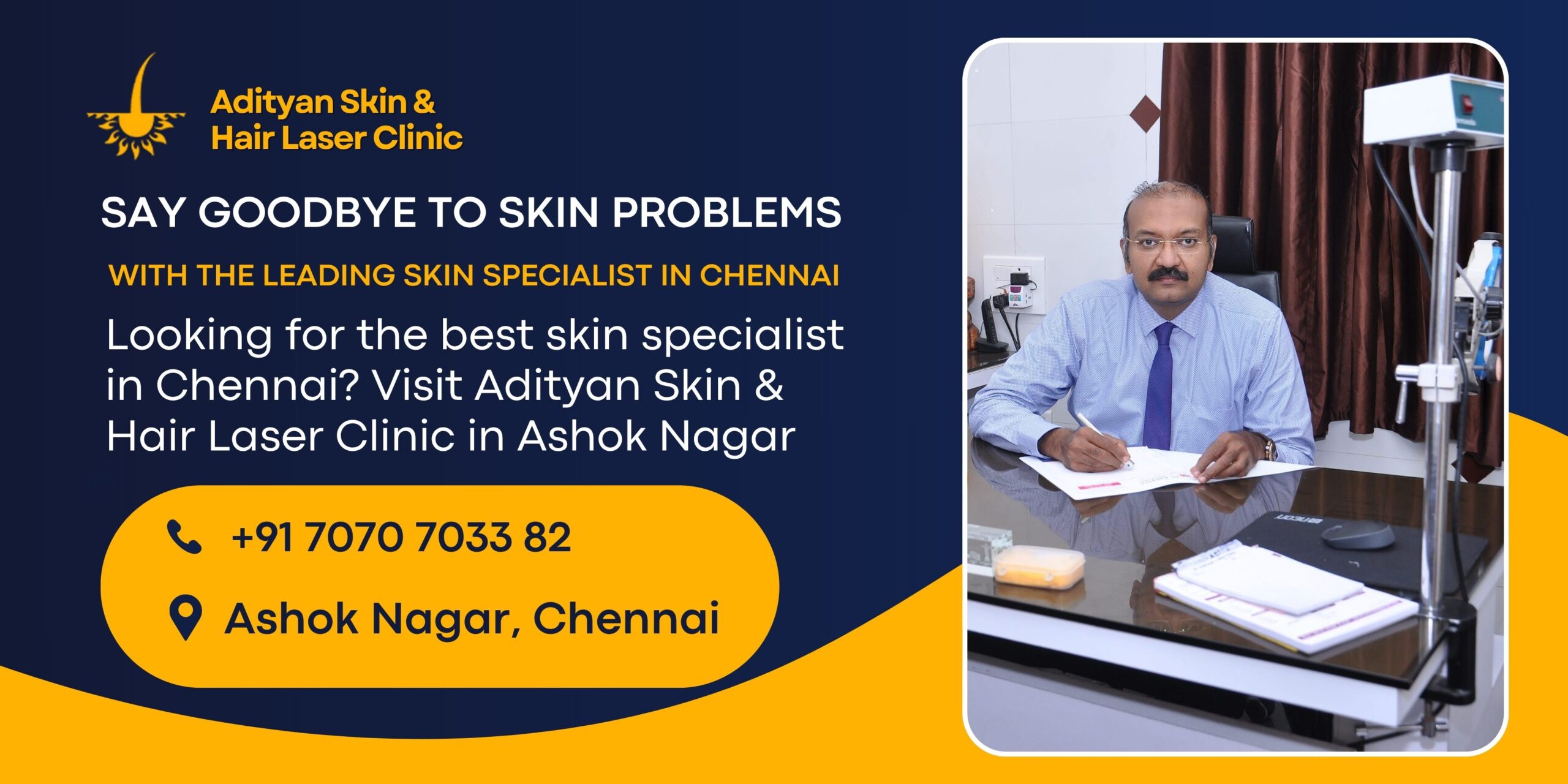 Adityan Skin &
Hair Laser Clinic

SAY GOODBYE TO SKIN PROBLEMS

WITH THE LEADING SKIN SPECIALIST IN CHENNAI

Looking for the best skin specialist in Chennai? Visit Adityan Skin & Hair Laser Clinic in Ashok Nagar

+91 7070 7033 82

Ashok Nagar, Chennai